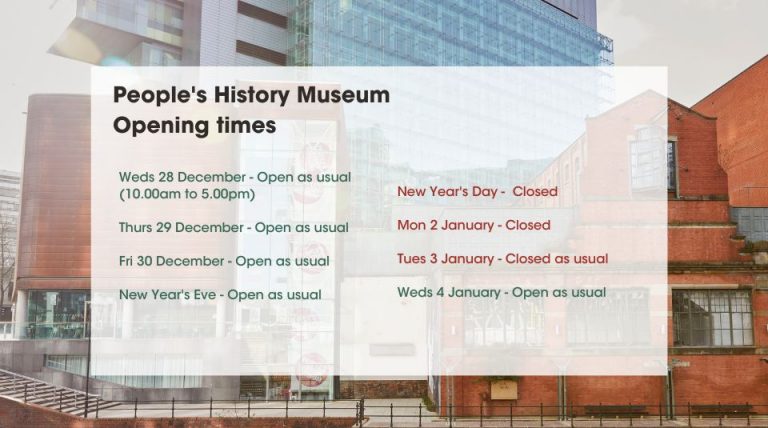 People's History Museum
Opening times

Weds 28 December - Open as usual (10.00am to 5.00pm)

Thurs 29 December - Open as usual

Fri 30 December - Open as usual

New Year's Eve - Open as usual

New Year's Day - Closed

Mon 2 January - Closed

Tues 3 January - Closed as usual

Weds 4 January - Open as usual